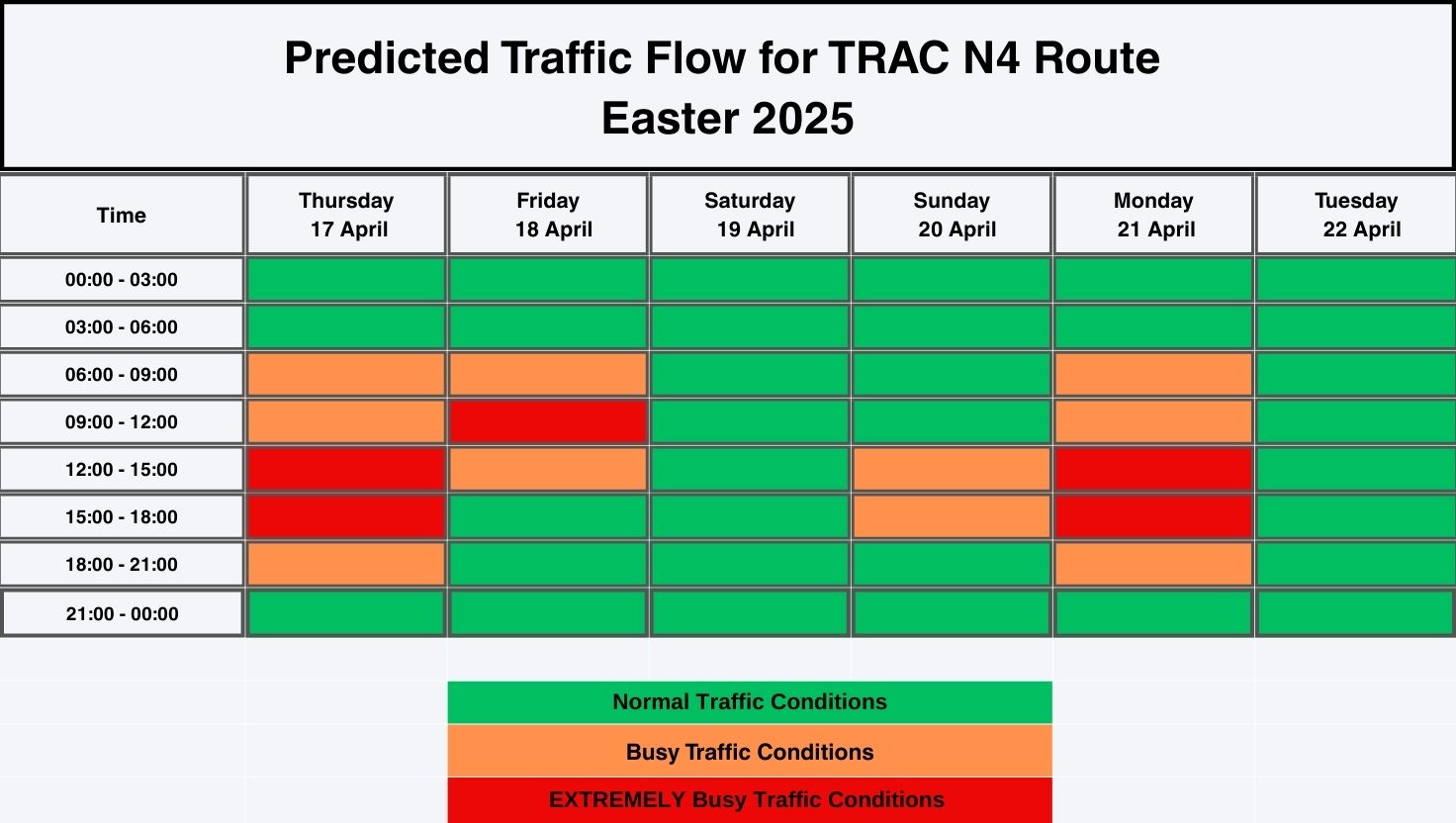 Predicted Traffic Flow for TRAC N4 Route
Easter 2025

| Time | Thursday 17 April | Friday 18 April | Saturday 19 April | Sunday 20 April | Monday 21 April | Tuesday 22 April |
|---|---|---|---|---|---|---|
| 00:00 - 03:00 | | | | | | |
| 03:00 - 06:00 | | | | | | |
| 06:00 - 09:00 | | | | | | |
| 09:00 - 12:00 | | | | | | |
| 12:00 - 15:00 | | | | | | |
| 15:00 - 18:00 | | | | | | |
| 18:00 - 21:00 | | | | | | |
| 21:00 - 00:00 | | | | | | |

Normal Traffic Conditions

Busy Traffic Conditions

EXTREMELY Busy Traffic Conditions